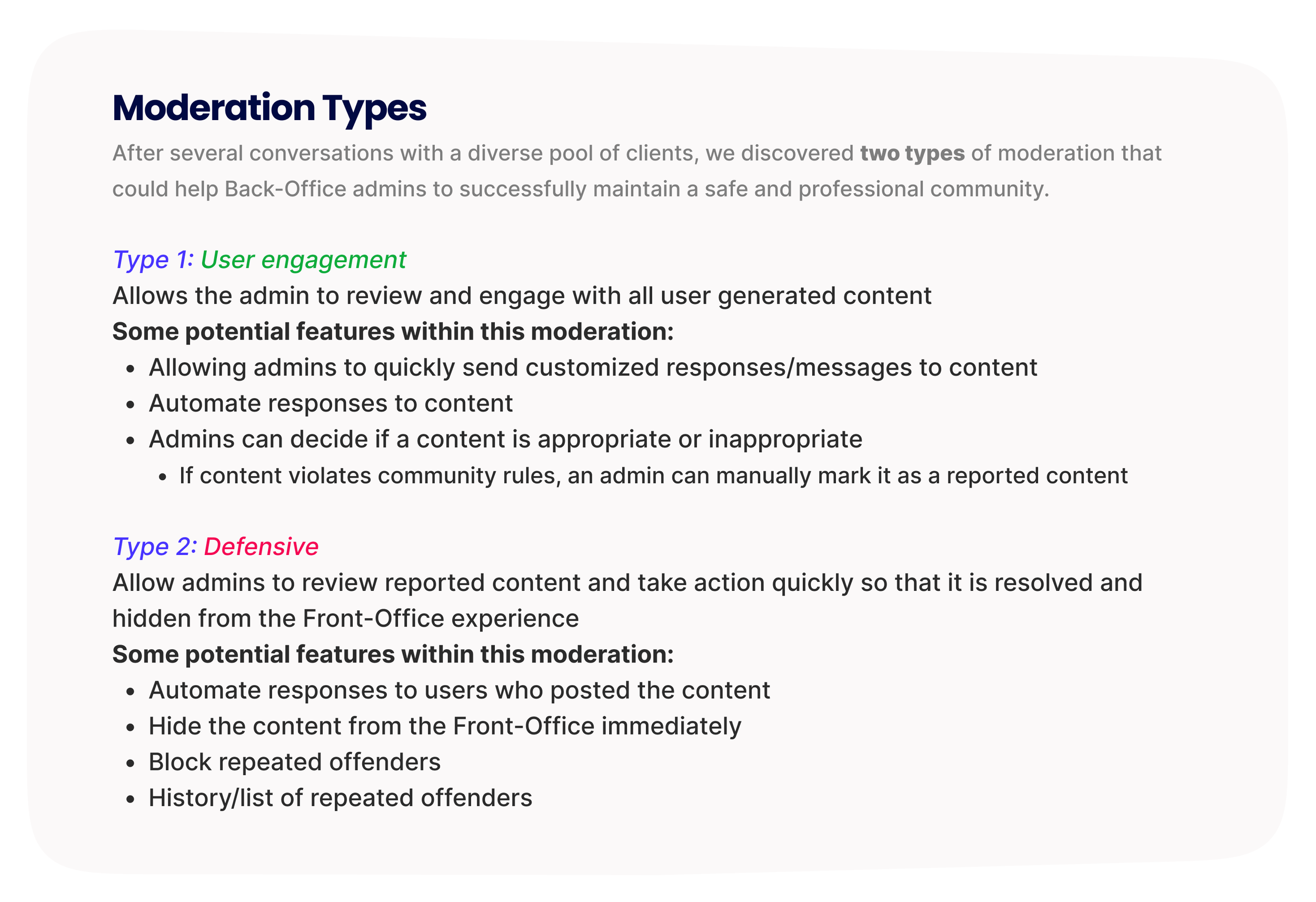 Moderation Types

After several conversations with a diverse pool of clients, we discovered two types of moderation that could help Back-Office admins to successfully maintain a safe and professional community.

Type 1: User engagement
Allows the admin to review and engage with all user generated content
Some potential features within this moderation:
- Allowing admins to quickly send customized responses/messages to content
- Automate responses to content
- Admins can decide if a content is appropriate or inappropriate
  - If content violates community rules, an admin can manually mark it as a reported content

Type 2: Defensive
Allow admins to review reported content and take action quickly so that it is resolved and hidden from the Front-Office experience
Some potential features within this moderation:
- Automate responses to users who posted the content
- Hide the content from the Front-Office immediately
- Block repeated offenders
- History/list of repeated offenders